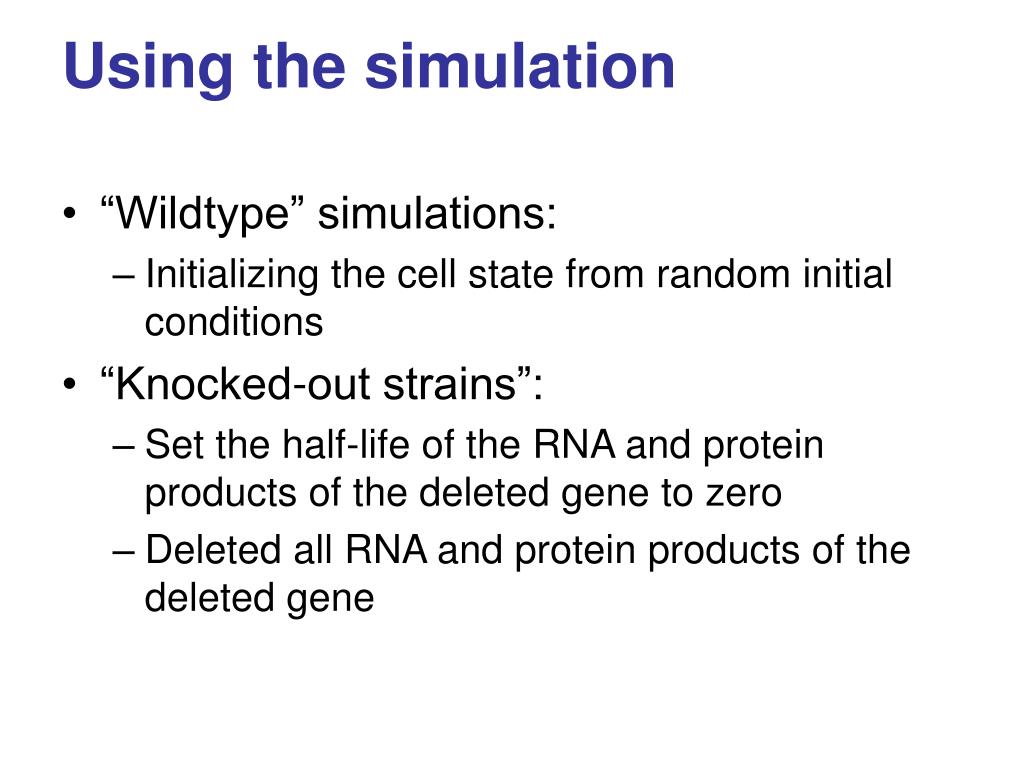 Using the simulation

• “Wildtype” simulations:
– Initializing the cell state from random initial conditions

• “Knocked-out strains”:
– Set the half-life of the RNA and protein products of the deleted gene to zero
– Deleted all RNA and protein products of the deleted gene